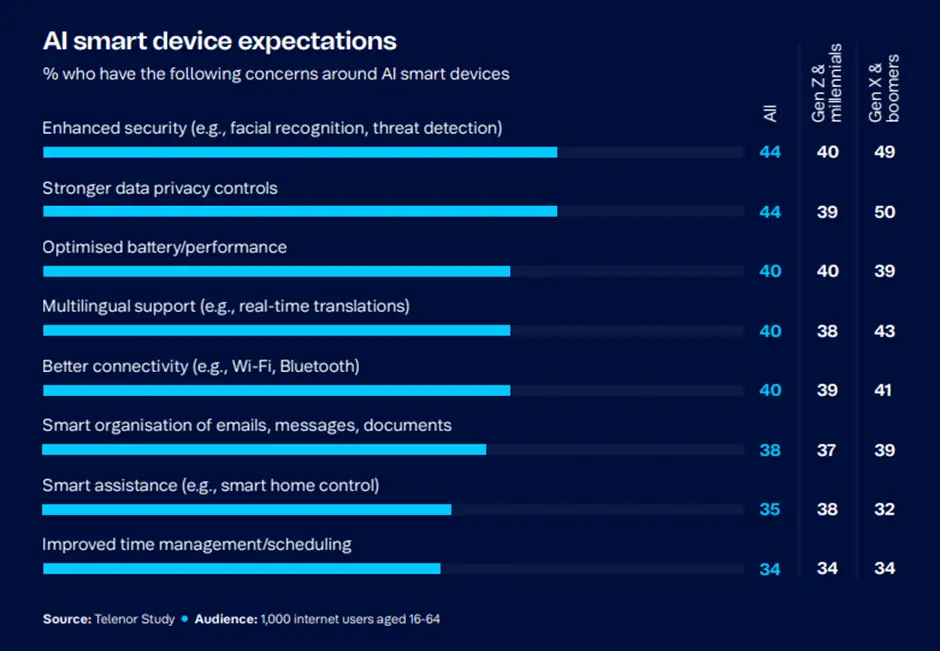 AI smart device expectations

% who have the following concerns around AI smart devices

| | All | Gen Z & millennials | Gen X & boomers |
|---|---|---|---|
| Enhanced security (e.g., facial recognition, threat detection) | 44 | 40 | 49 |
| Stronger data privacy controls | 44 | 39 | 50 |
| Optimised battery/performance | 40 | 40 | 39 |
| Multilingual support (e.g., real-time translations) | 40 | 38 | 43 |
| Better connectivity (e.g., Wi-Fi, Bluetooth) | 40 | 39 | 41 |
| Smart organisation of emails, messages, documents | 38 | 37 | 39 |
| Smart assistance (e.g., smart home control) | 35 | 38 | 32 |
| Improved time management/scheduling | 34 | 34 | 34 |

Source: Telenor Study • Audience: 1,000 internet users aged 16-64